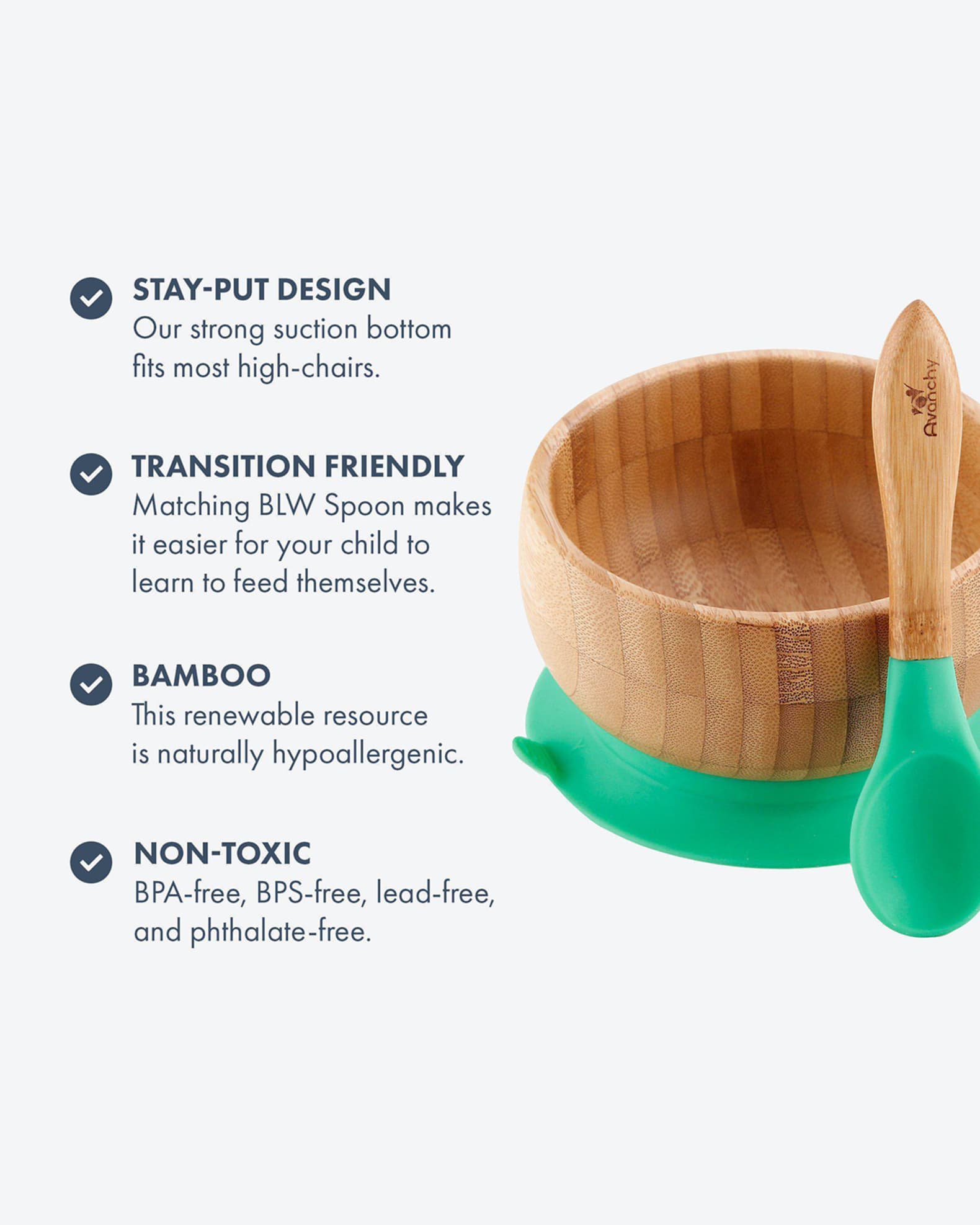 STAY-PUT DESIGN
Our strong suction bottom fits most high-chairs.

TRANSITION FRIENDLY
Matching BLW Spoon makes it easier for your child to learn to feed themselves.

BAMBOO
This renewable resource is naturally hypoallergenic.

NON-TOXIC
BPA-free, BPS-free, lead-free, and phthalate-free.

Avanchy